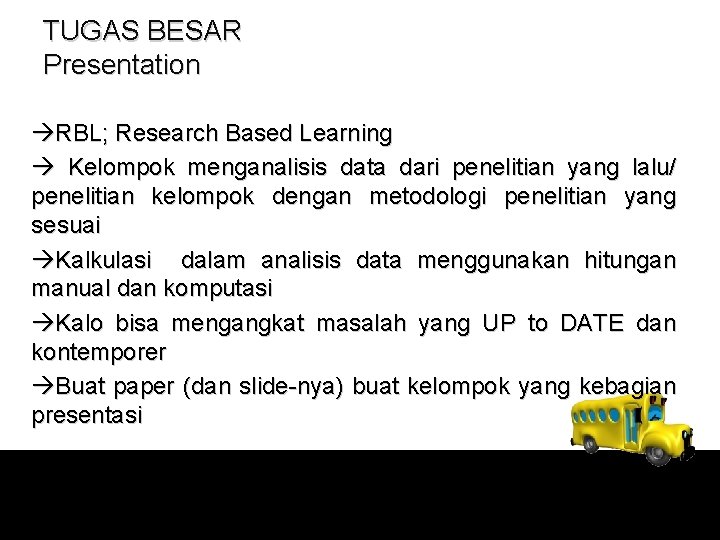 TUGAS BESAR
Presentation

→RBL; Research Based Learning

→ Kelompok menganalisis data dari penelitian yang lalu/ penelitian kelompok dengan metodologi penelitian yang sesuai

→Kalkulasi dalam analisis data menggunakan hitungan manual dan komputasi

→Kalo bisa mengangkat masalah yang UP to DATE dan kontemporer

→Buat paper (dan slide-nya) buat kelompok yang kebagian presentasi